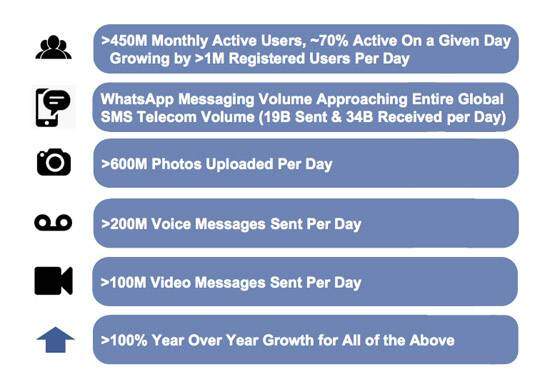 >450M Monthly Active Users, ~70% Active On a Given Day
Growing by >1M Registered Users Per Day

WhatsApp Messaging Volume Approaching Entire Global SMS Telecom Volume (19B Sent & 34B Received per Day)

>600M Photos Uploaded Per Day

>200M Voice Messages Sent Per Day

>100M Video Messages Sent Per Day

>100% Year Over Year Growth for All of the Above